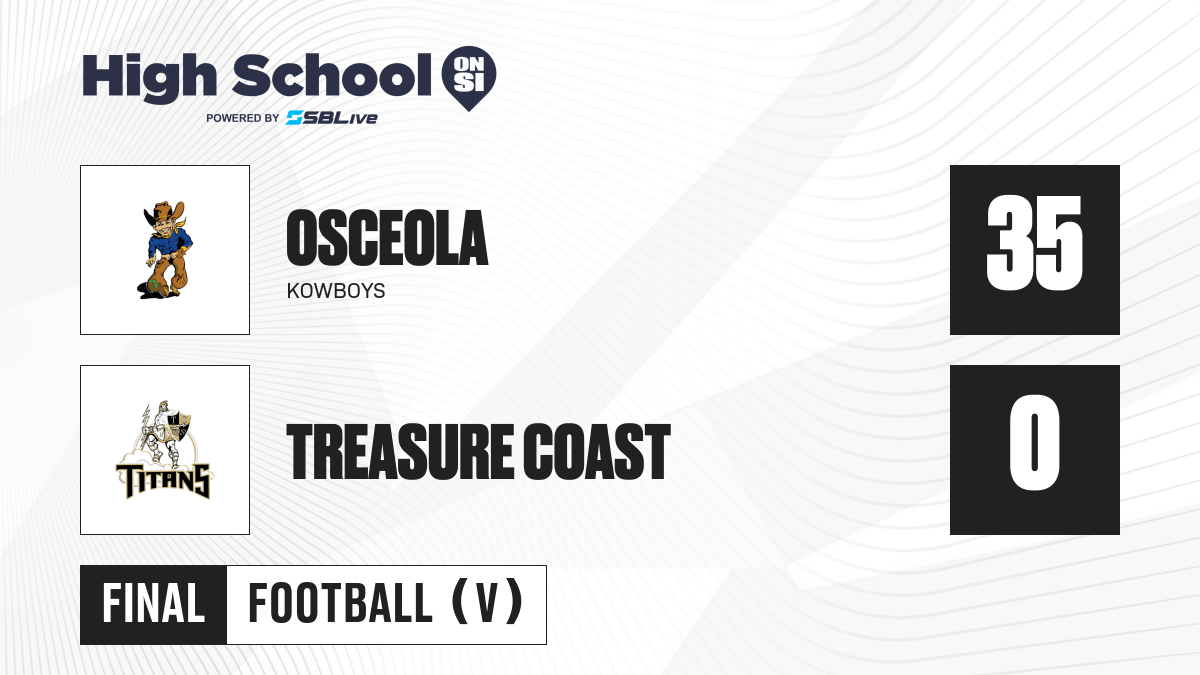 High School ON SI
POWERED BY SBLive

OSCEOLA
KOWBOYS

35

TITANS

TREASURE COAST

0

FINAL FOOTBALL (V)